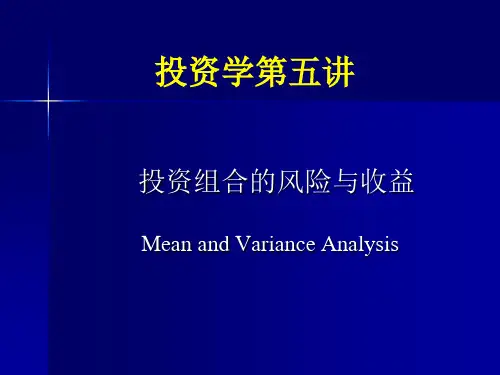 投资学第五讲

投资组合的风险与收益

Mean and Variance Analysis